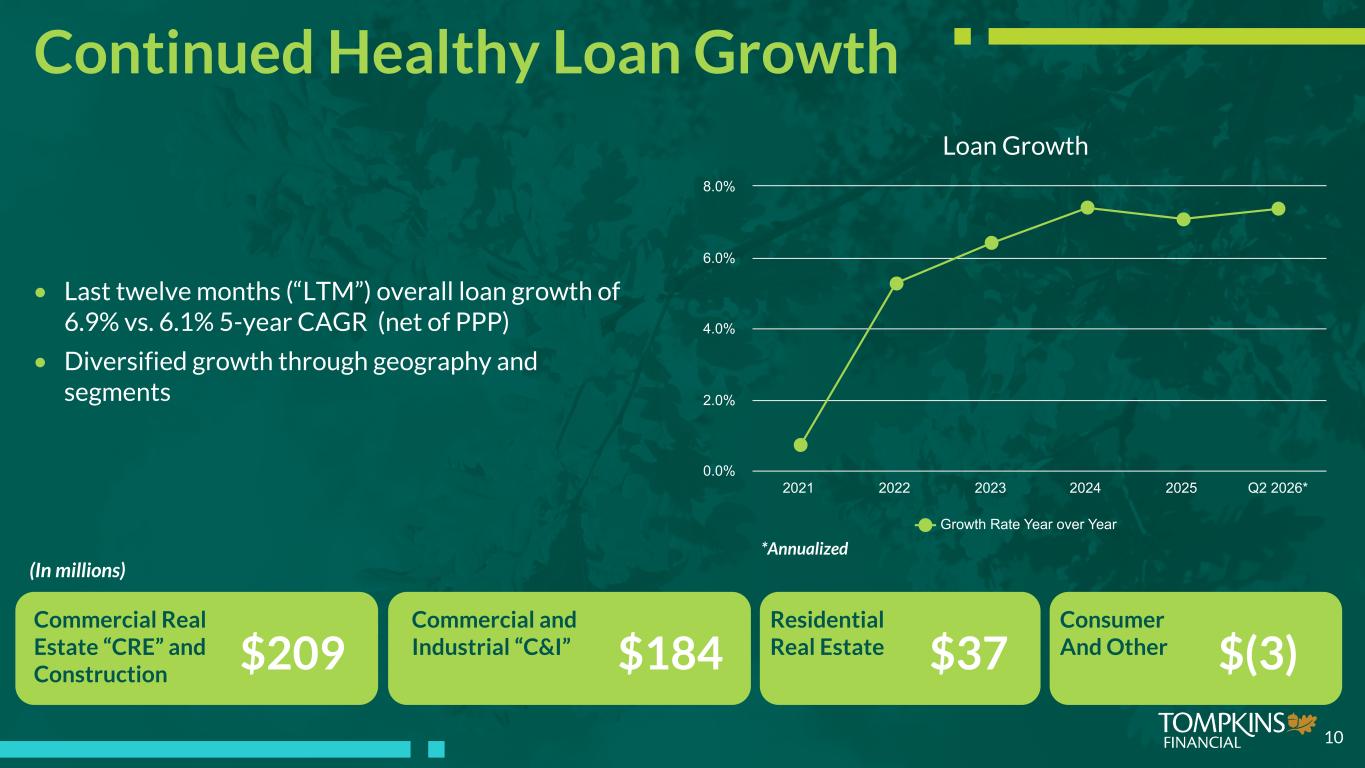 Continued Healthy Loan Growth

• Last twelve months (“LTM”) overall loan growth of 6.9% vs. 6.1% 5-year CAGR (net of PPP)
• Diversified growth through geography and segments

Loan Growth

8.0%
6.0%
4.0%
2.0%
0.0%

2021 2022 2023 2024 2025 Q2 2026*

Growth Rate Year over Year

*Annualized

(In millions)

Commercial Real Estate “CRE” and Construction $209

Commercial and Industrial “C&I” $184

Residential Real Estate $37

Consumer And Other $(3)

TOMPKINS FINANCIAL

10